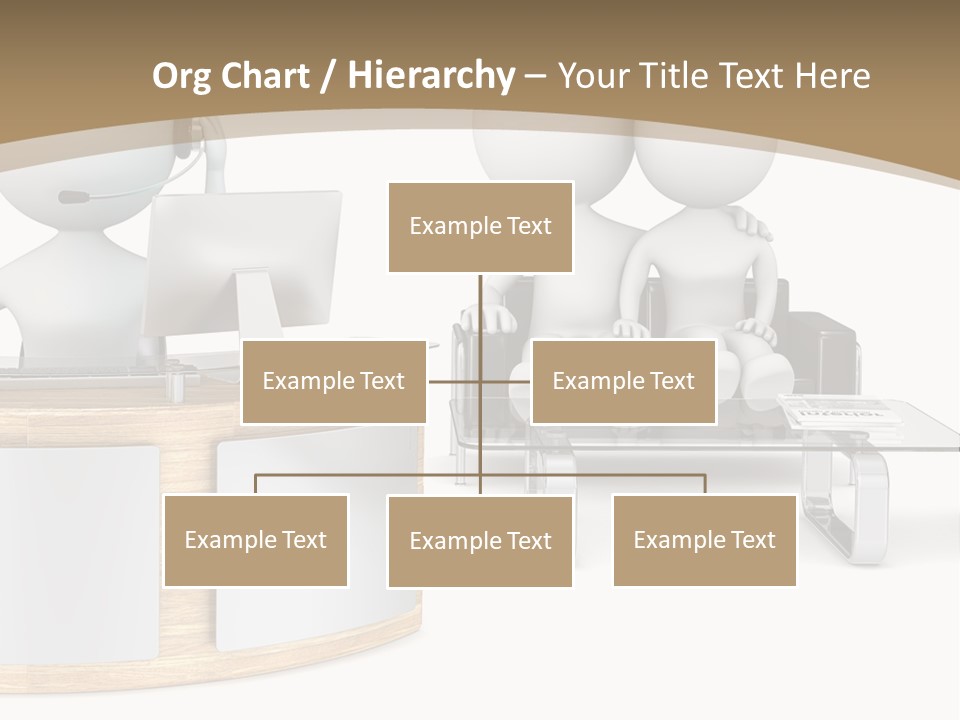 Org Chart / Hierarchy – Your Title Text Here

Example Text

Example Text

Example Text

Example Text

Example Text

Example Text